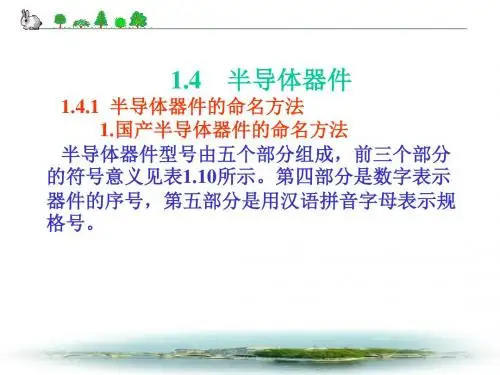 1.4 半导体器件

1.4.1 半导体器件的命名方法

1.国产半导体器件的命名方法

半导体器件型号由五个部分组成，前三个部分的符号意义见表1.10所示。第四部分是数字表示器件的序号，第五部分是用汉语拼音字母表示规格号。